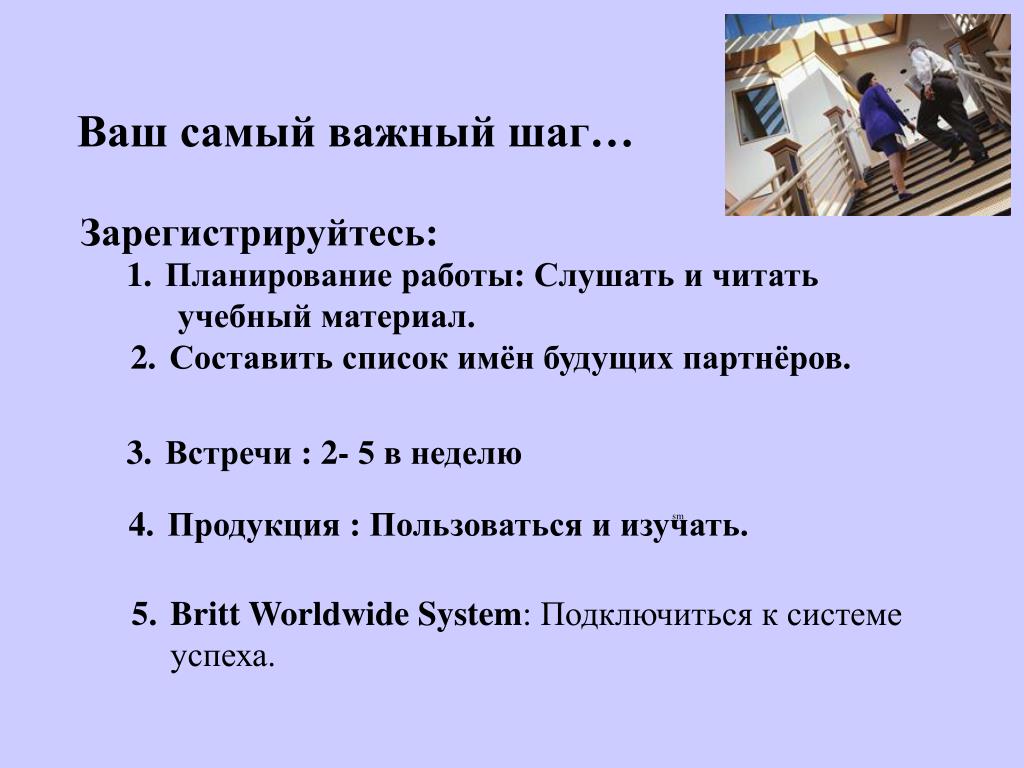 Ваш самый важный шаг…

Зарегистрируйтесь:

1. Планирование работы: Слушать и читать учебный материал.
2. Составить список имён будущих партнёров.

3. Встречи : 2- 5 в неделю

4. Продукция : Пользоваться и изучать.

sm

5. Britt Worldwide System: Подключиться к системе успеха.